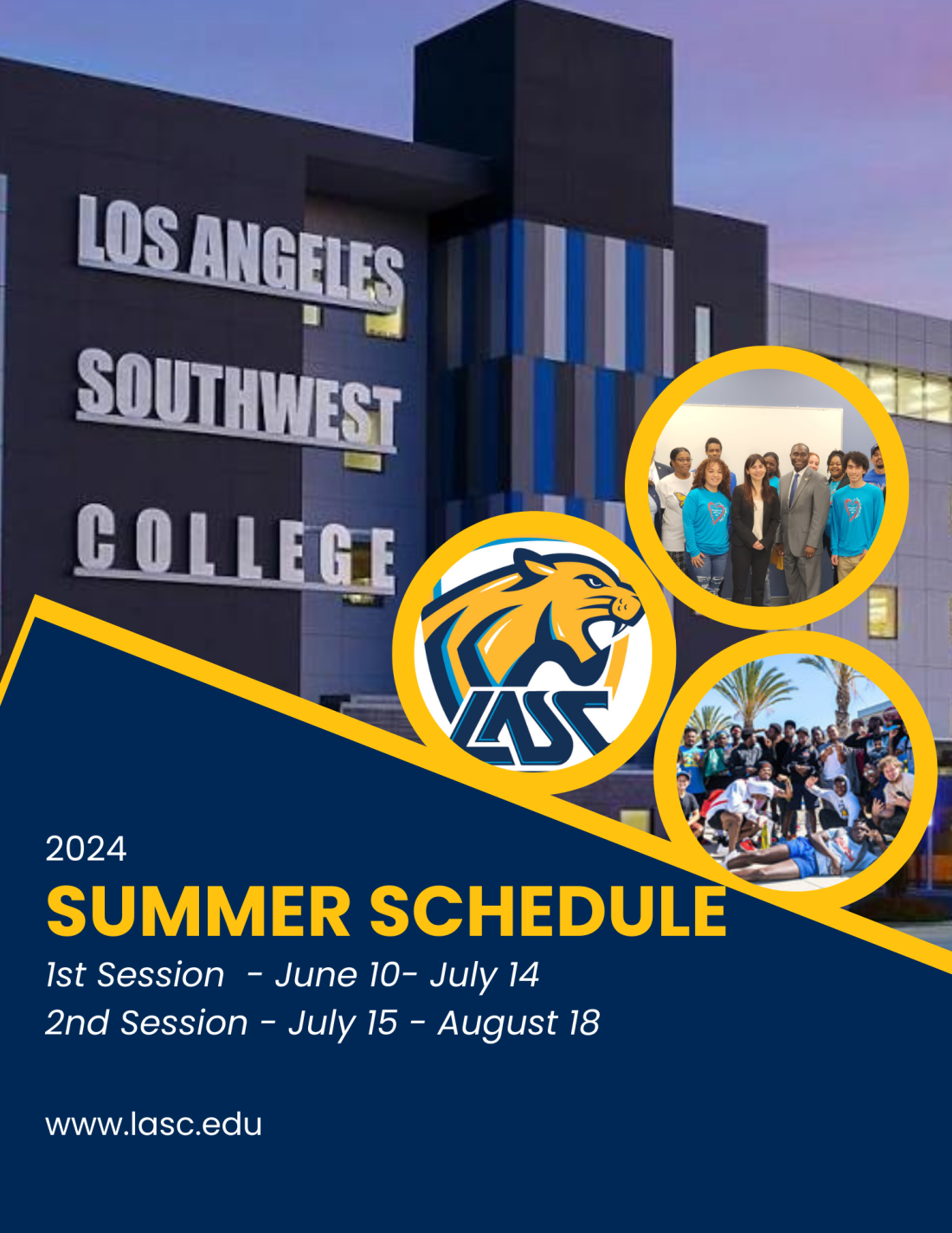 LOS ANGELES
SOUTHWEST
COLLEGE

LASC

2024
SUMMER SCHEDULE
1st Session - June 10- July 14
2nd Session - July 15 - August 18

www.lasc.edu